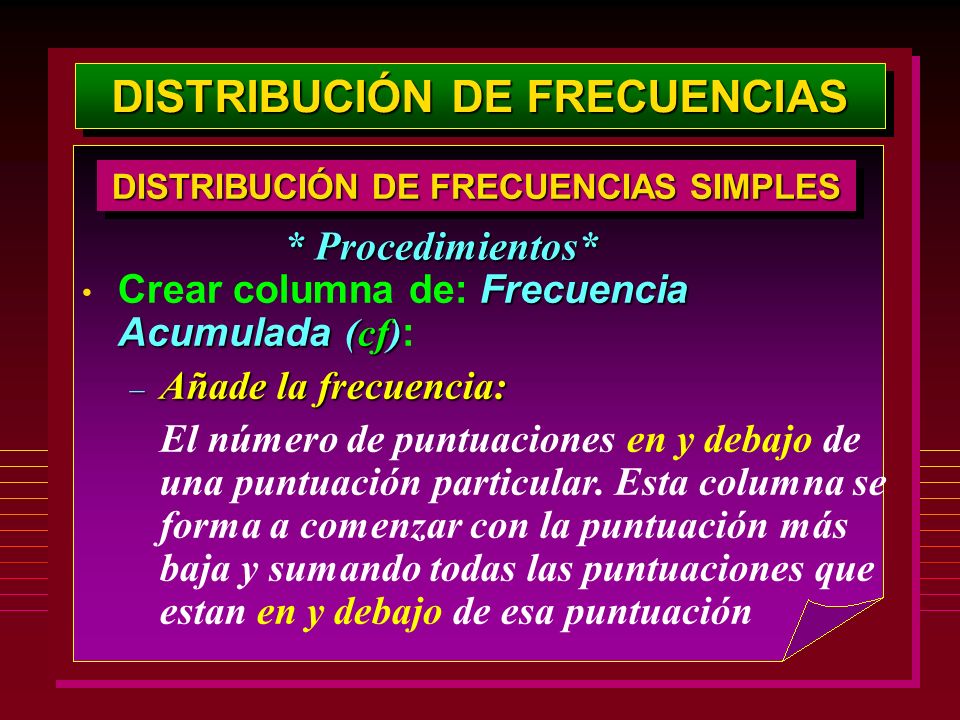 DISTRIBUCIÓN DE FRECUENCIAS

DISTRIBUCIÓN DE FRECUENCIAS SIMPLES

* Procedimientos*

• Crear columna de: Frecuencia Acumulada (cf):

– Añade la frecuencia:

El número de puntuaciones en y debajo de una puntuación particular. Esta columna se forma a comenzar con la puntuación más baja y sumando todas las puntuaciones que estan en y debajo de esa puntuación